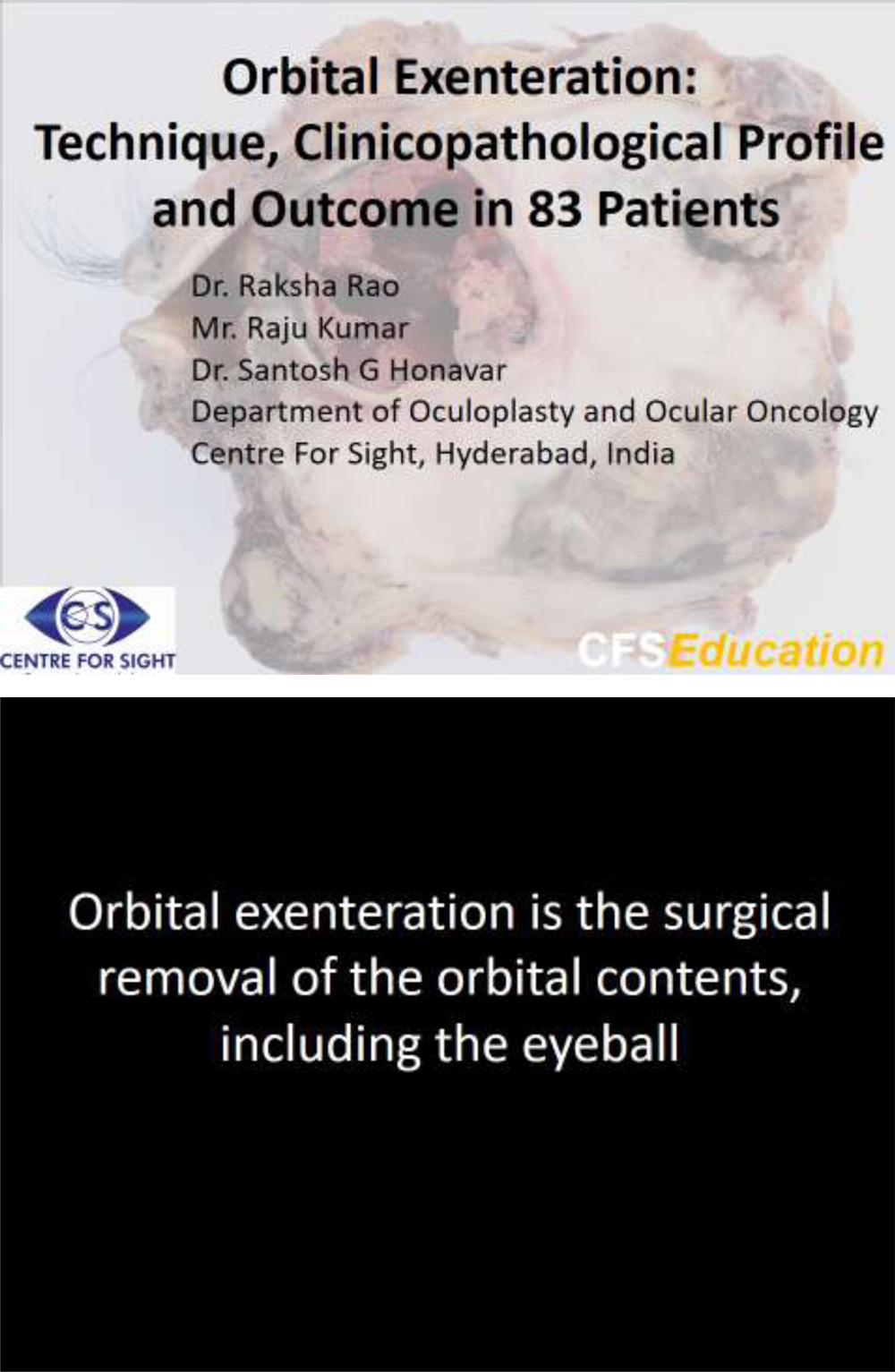 Orbital Exenteration:
Technique, Clinicopathological Profile and Outcome in 83 Patients

Dr. Raksha Rao
Mr. Raju Kumar
Dr. Santosh G Honavar
Department of Oculoplasty and Ocular Oncology
Centre For Sight, Hyderabad, India

CS
CENTRE FOR SIGHT

CFSEducation

Orbital exenteration is the surgical removal of the orbital contents, including the eyeball